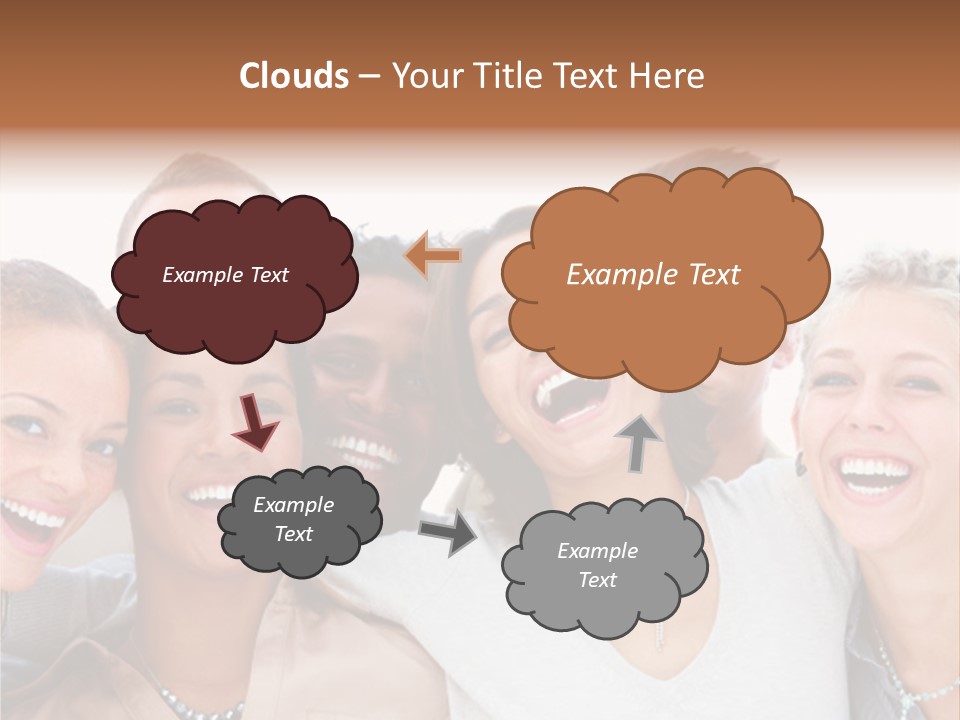 Clouds – Your Title Text Here

Example Text

Example Text

Example Text

Example Text